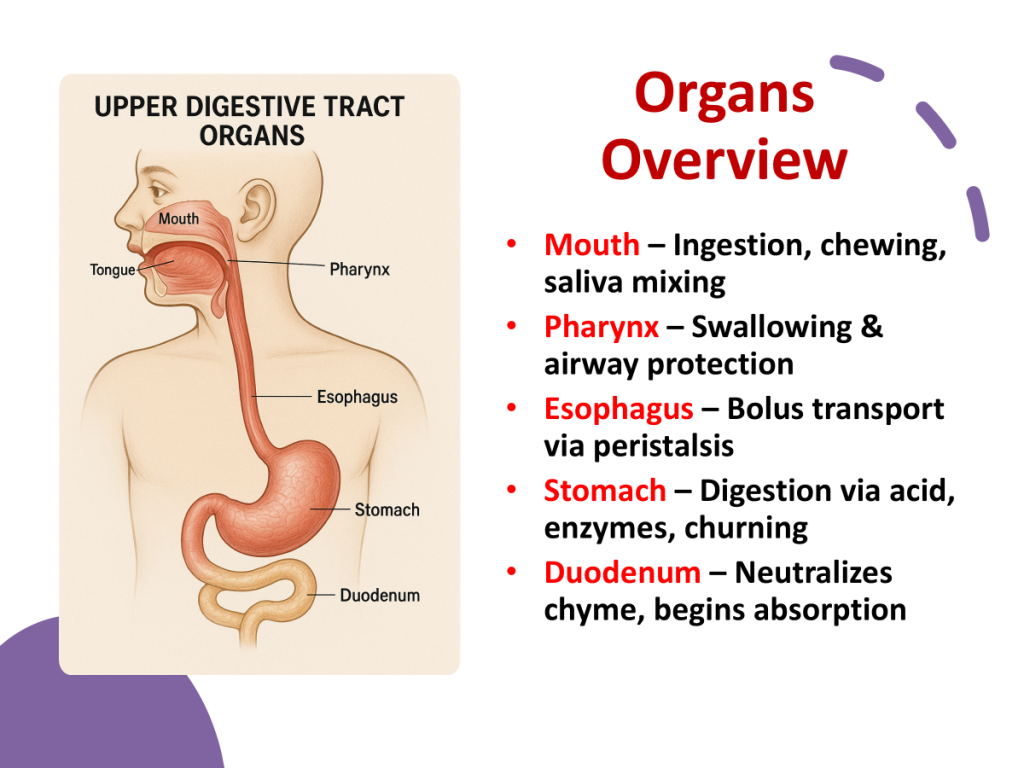 UPPER DIGESTIVE TRACT ORGANS

Mouth

Tongue

Pharynx

Esophagus

Stomach

Duodenum

Organs Overview

• Mouth – Ingestion, chewing, saliva mixing
• Pharynx – Swallowing & airway protection
• Esophagus – Bolus transport via peristalsis
• Stomach – Digestion via acid, enzymes, churning
• Duodenum – Neutralizes chyme, begins absorption